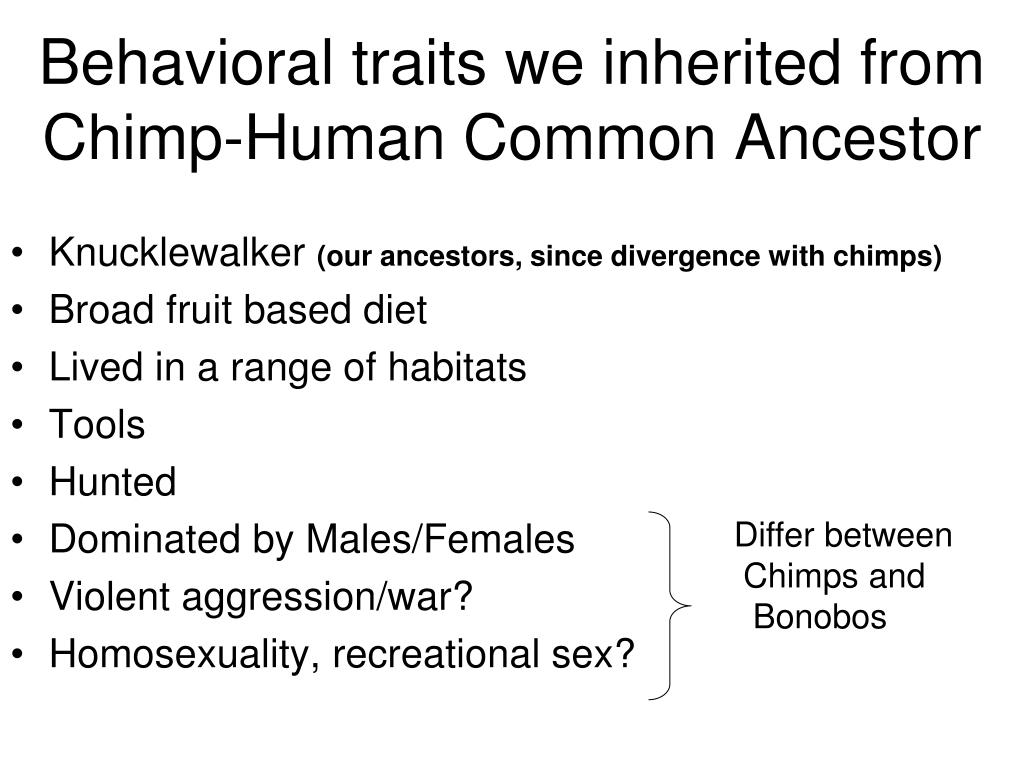 Behavioral traits we inherited from Chimp-Human Common Ancestor

• Knucklewalker (our ancestors, since divergence with chimps)
• Broad fruit based diet
• Lived in a range of habitats
• Tools
• Hunted
• Dominated by Males/Females
• Violent aggression/war?
• Homosexuality, recreational sex?

Differ between Chimps and Bonobos